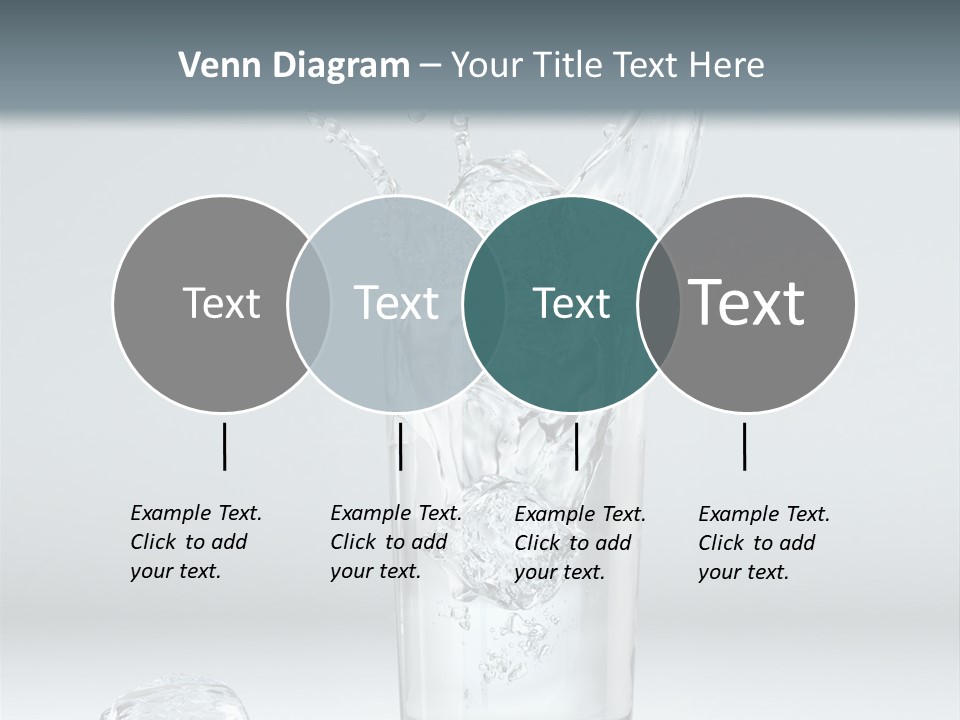 Venn Diagram – Your Title Text Here

Text

Text

Text

Text

Example Text. Click to add your text.

Example Text. Click to add your text.

Example Text. Click to add your text.

Example Text. Click to add your text.